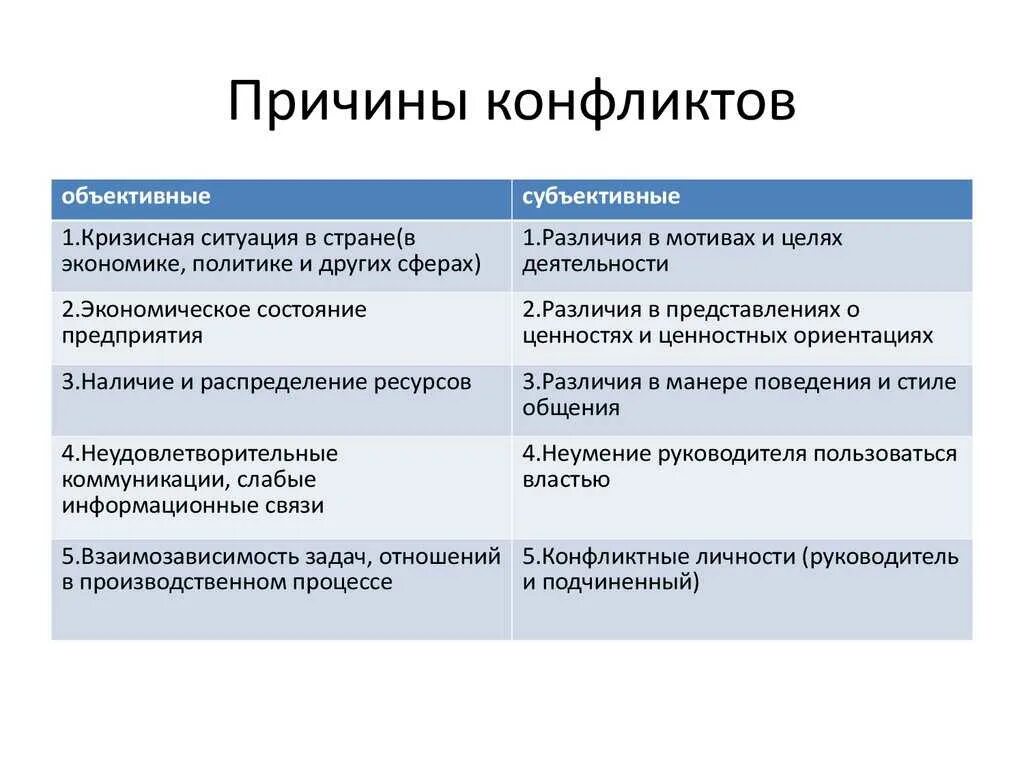 Причины конфликтов

| объективные | субъективные |
|---|---|
| 1.Кризисная ситуация в стране(в экономике, политике и других сферах) | 1.Различия в мотивах и целях деятельности |
| 2.Экономическое состояние предприятия | 2.Различия в представлениях о ценностях и ценностных ориентациях |
| 3.Наличие и распределение ресурсов | 3.Различия в манере поведения и стиле общения |
| 4.Неудовлетворительные коммуникации, слабые информационные связи | 4.Неумение руководителя пользоваться властью |
| 5.Взаимозависимость задач, отношений в производственном процессе | 5.Конфликтные личности (руководитель и подчиненный) |